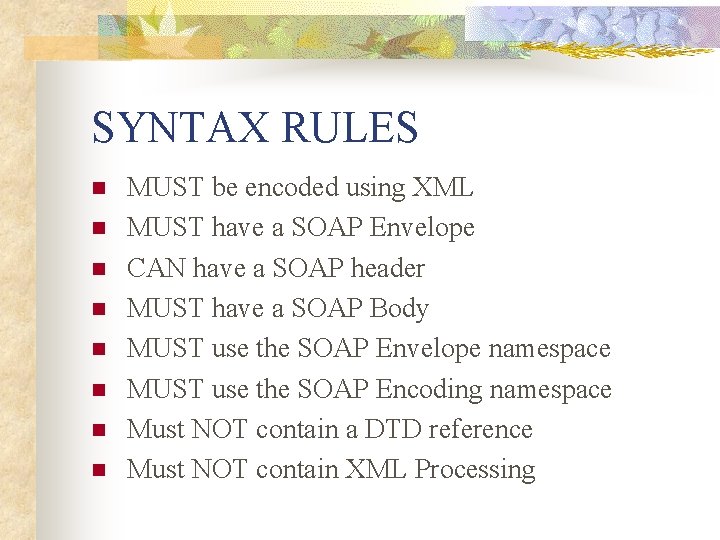 SYNTAX RULES

- MUST be encoded using XML
- MUST have a SOAP Envelope
- CAN have a SOAP header
- MUST have a SOAP Body
- MUST use the SOAP Envelope namespace
- MUST use the SOAP Encoding namespace
- Must NOT contain a DTD reference
- Must NOT contain XML Processing